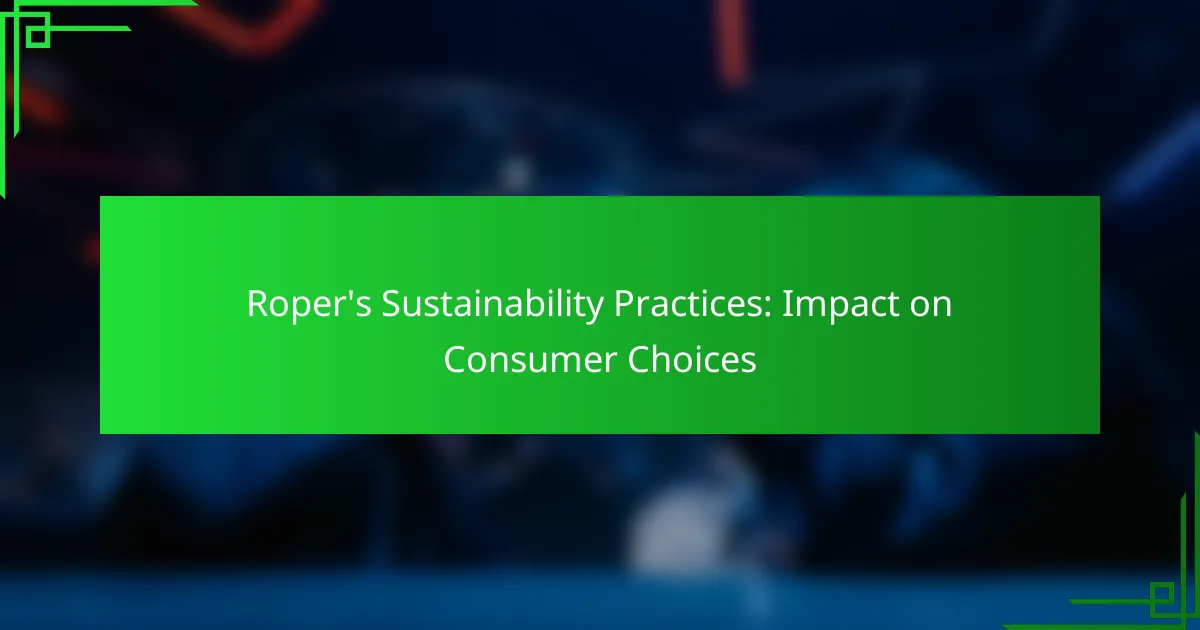 Roper's Sustainability Practices: Impact on Consumer Choices